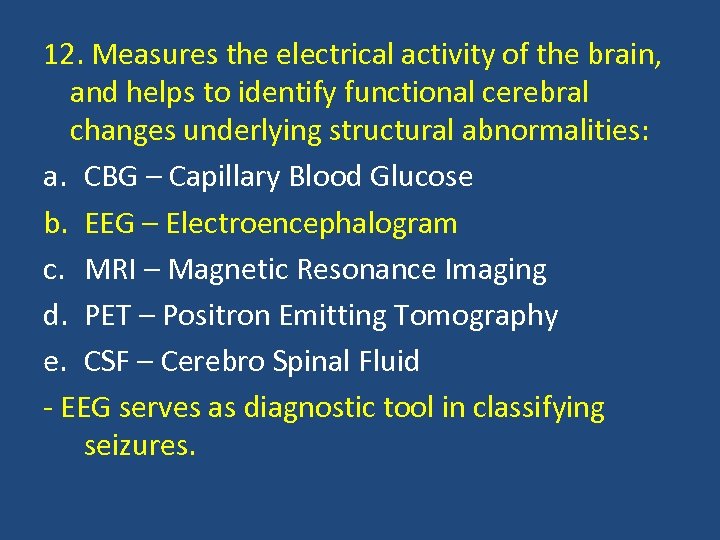 12. Measures the electrical activity of the brain, and helps to identify functional cerebral changes underlying structural abnormalities:

a. CBG – Capillary Blood Glucose

b. EEG – Electroencephalogram

c. MRI – Magnetic Resonance Imaging

d. PET – Positron Emitting Tomography

e. CSF – Cerebro Spinal Fluid

- EEG serves as diagnostic tool in classifying seizures.